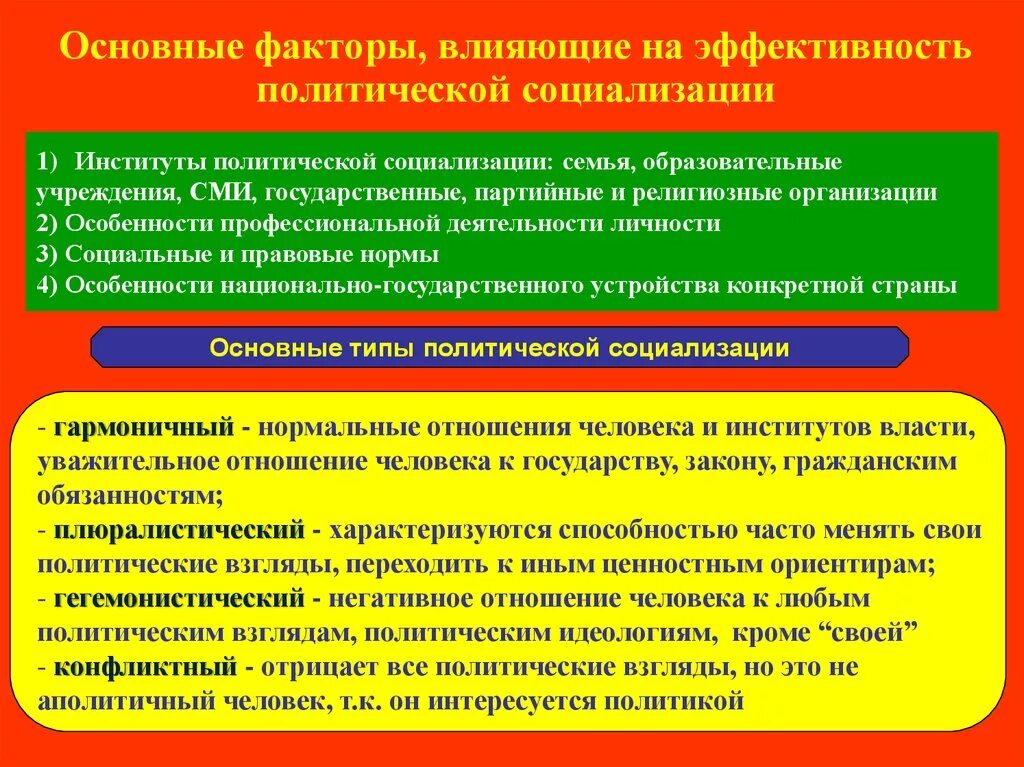 Основные факторы, влияющие на эффективность политической социализации

1) Институты политической социализации: семья, образовательные учреждения, СМИ, государственные, партийные и религиозные организации
2) Особенности профессиональной деятельности личности
3) Социальные и правовые нормы
4) Особенности национально-государственного устройства конкретной страны

Основные типы политической социализации

- гармоничный - нормальные отношения человека и институтов власти, уважительное отношение человека к государству, закону, гражданским обязанностям;
- плюралистический - характеризуются способностью часто менять свои политические взгляды, переходить к иным ценностным ориентирам;
- гегемонистический - негативное отношение человека к любым политическим взглядам, политическим идеологиям, кроме “своей”
- конфликтный - отрицает все политические взгляды, но это не аполитичный человек, т.к. он интересуется политикой